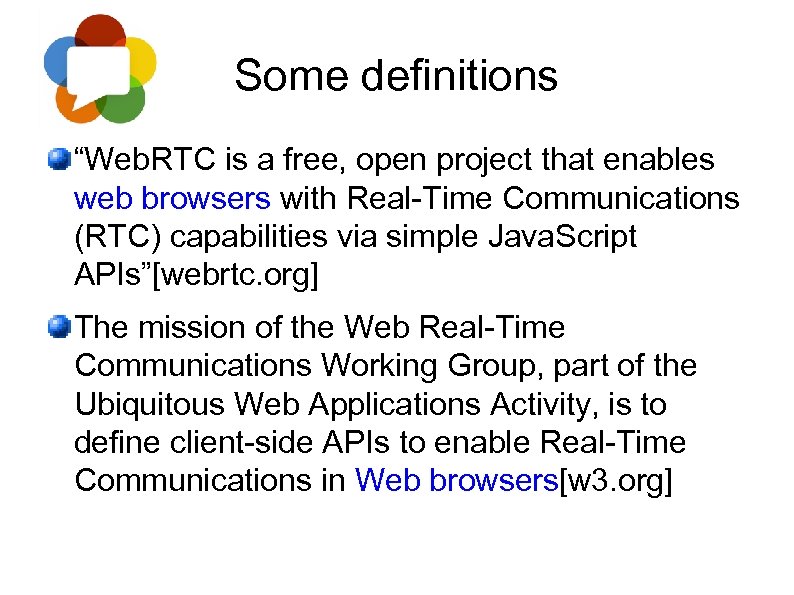 Some definitions

“WebRTC is a free, open project that enables web browsers with Real-Time Communications (RTC) capabilities via simple JavaScript APIs”[webrtc.org]

The mission of the Web Real-Time Communications Working Group, part of the Ubiquitous Web Applications Activity, is to define client-side APIs to enable Real-Time Communications in Web browsers[w3.org]